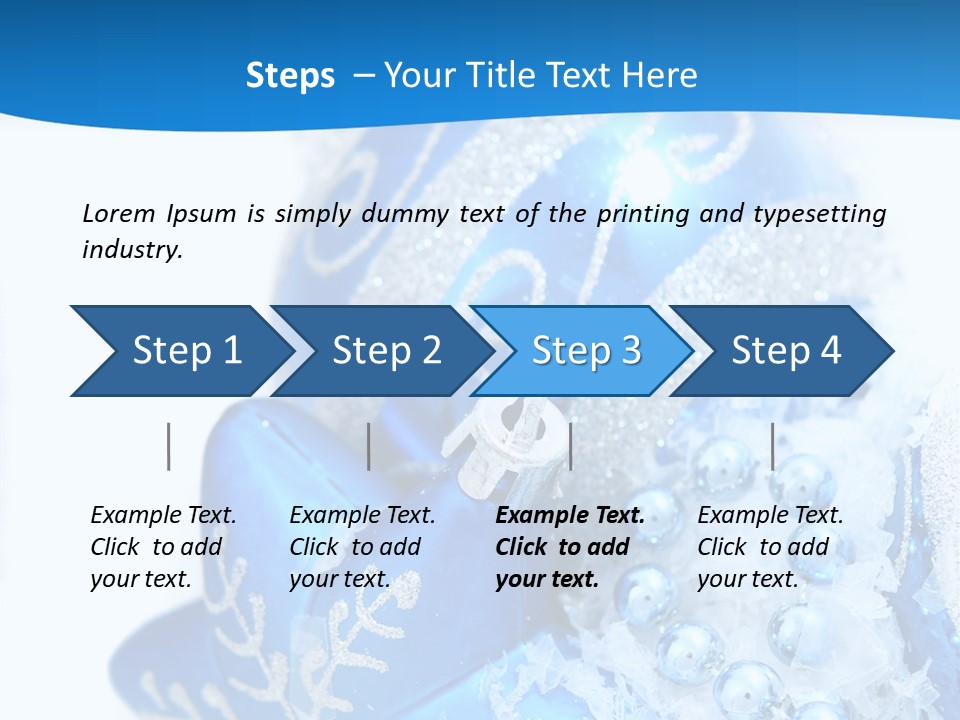 Steps – Your Title Text Here

Lorem Ipsum is simply dummy text of the printing and typesetting industry.

Step 1

Step 2

Step 3

Step 4

Example Text. Click to add your text.

Example Text. Click to add your text.

Example Text. Click to add your text.

Example Text. Click to add your text.